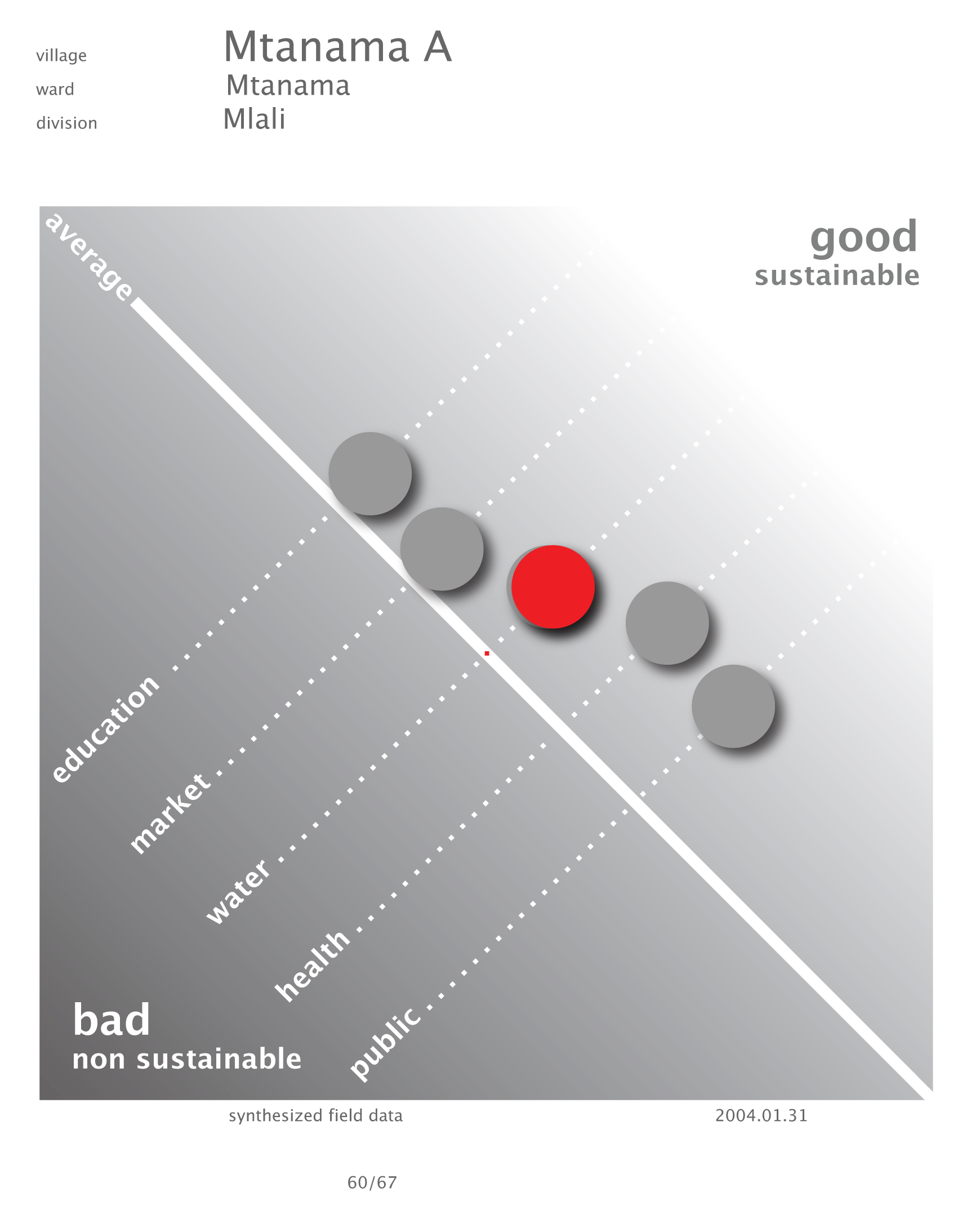 village Mtanama A
ward Mtanama
division Mlali

average

good
sustainable

education
market
water
health
public

bad
non sustainable

synthesized field data
2004.01.31

60/67